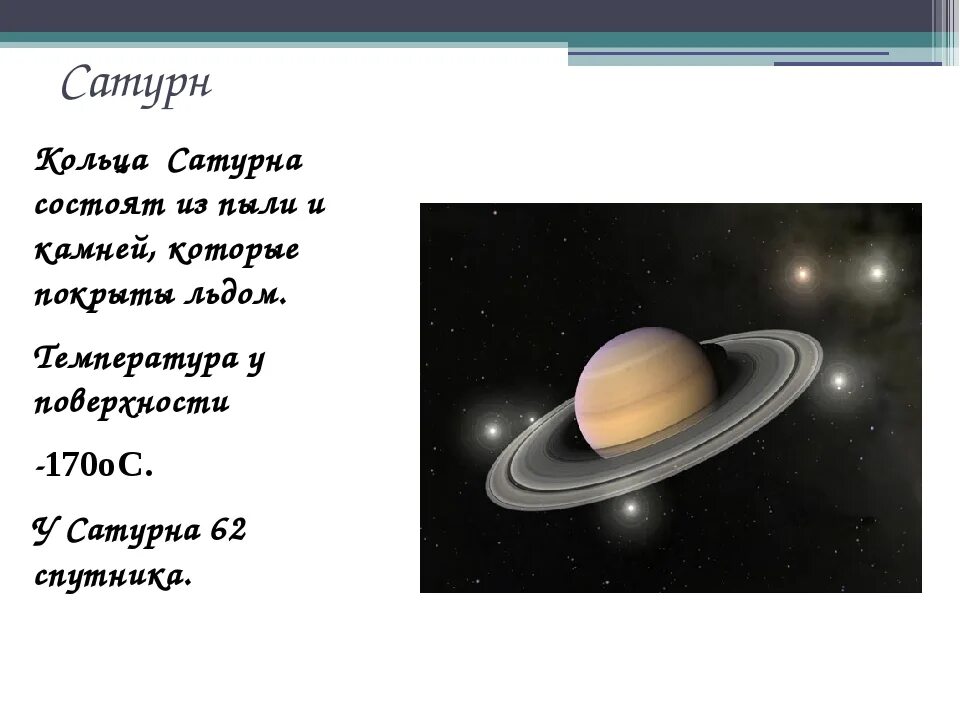 Сатурн

Кольца Сатурна состоят из пыли и камней, которые покрыты льдом.

Температура у поверхности

-170оС.

У Сатурна 62 спутника.